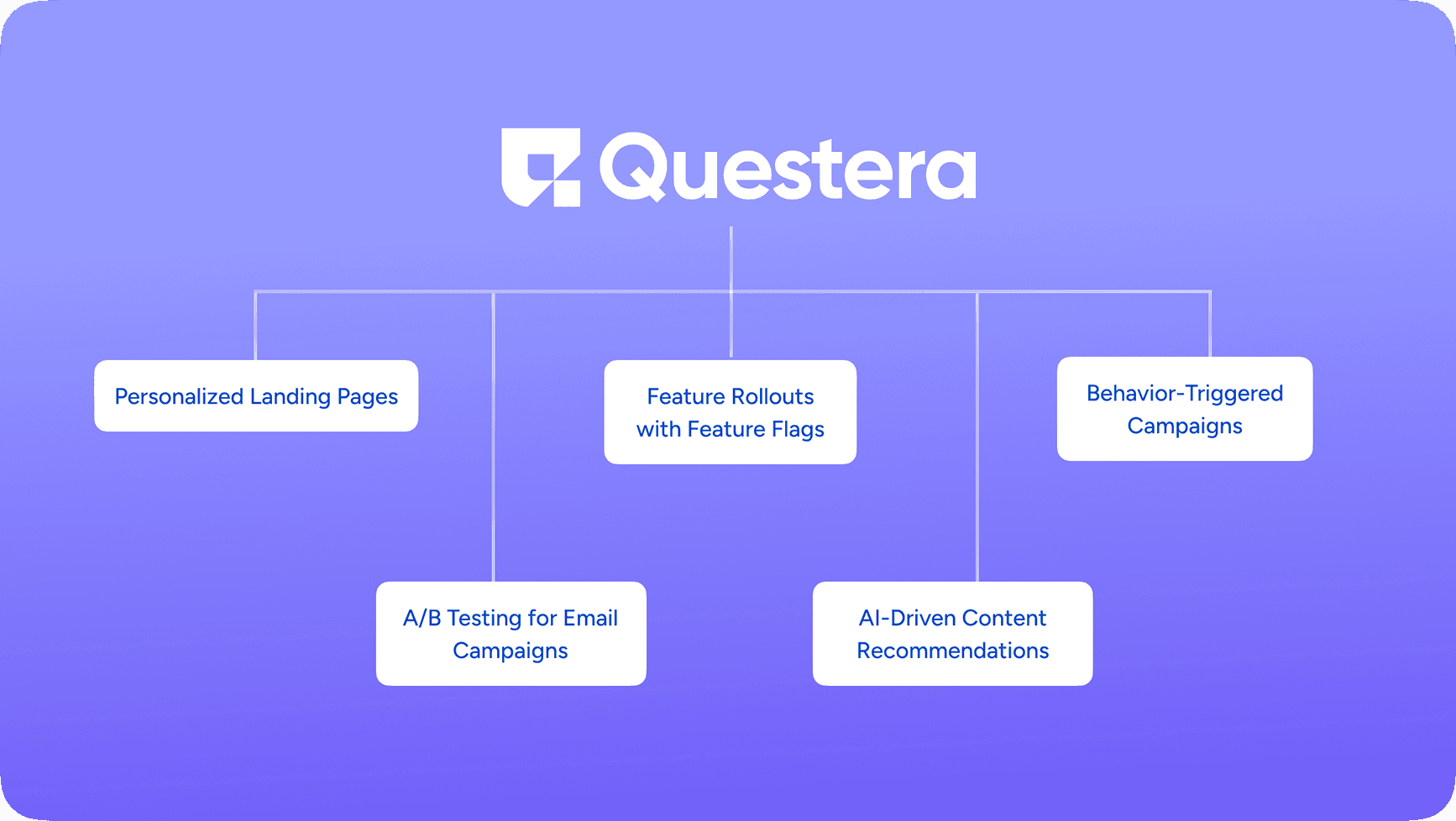 Questera

Personalized Landing Pages

Feature Rollouts with Feature Flags

Behavior-Triggered Campaigns

A/B Testing for Email Campaigns

AI-Driven Content Recommendations